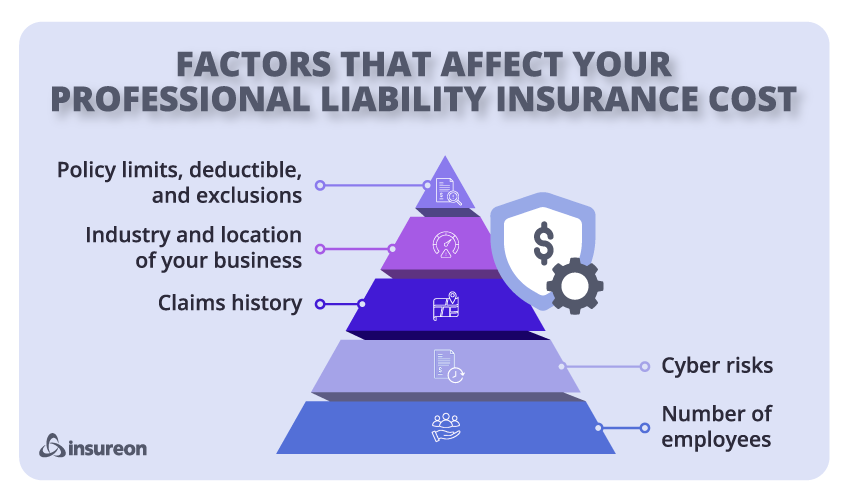 FACTORS THAT AFFECT YOUR PROFESSIONAL LIABILITY INSURANCE COST

Policy limits, deductible, and exclusions

Industry and location of your business

Claims history

Cyber risks

Number of employees

insureon